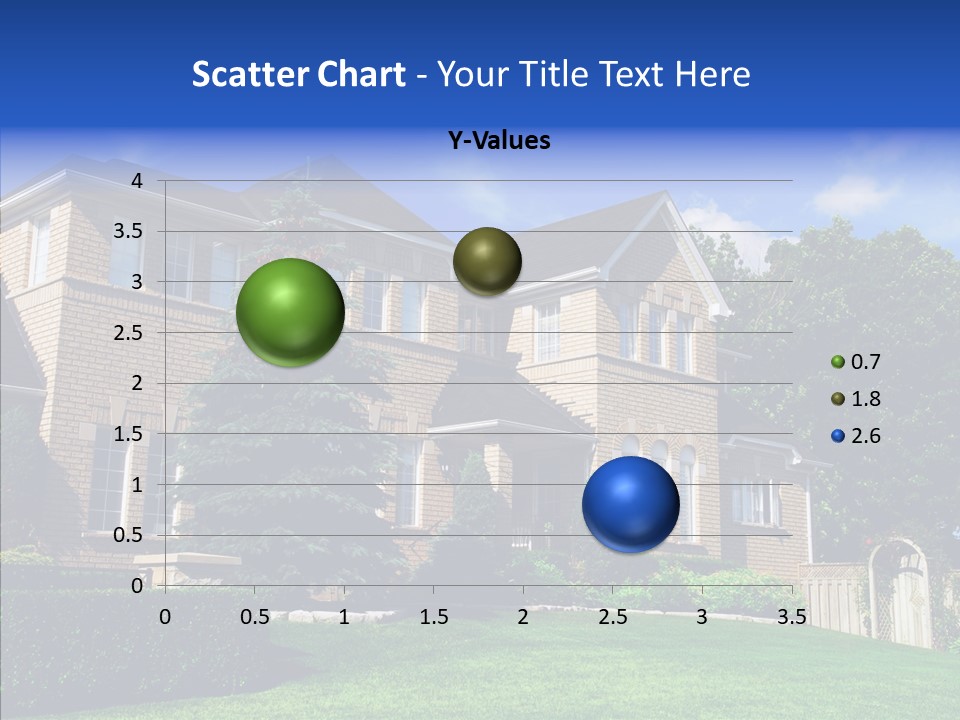 Scatter Chart - Your Title Text Here

Y-Values

4
3.5
3
2.5
2
1.5
1
0.5
0

0 0.5 1 1.5 2 2.5 3 3.5

0.7
1.8
2.6